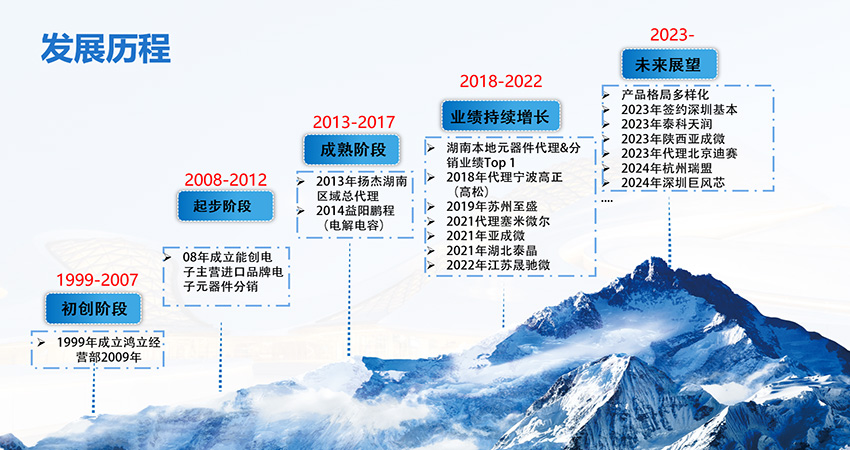 发展历程

1999-2007

初创阶段

➢ 1999年成立鸿立经营部2009年

2008-2012

起步阶段

➢ 08年成立能创电子主营进口品牌电子元器件分销

2013-2017

成熟阶段

➢ 2013年扬杰湖南区域总代理
➢ 2014益阳鹏程（电解电容）

2018-2022

业绩持续增长

➢ 湖南本地元器件代理&分销业绩Top 1
➢ 2018年代理宁波高正（高松）
➢ 2019年苏州至盛
➢ 2021代理塞米微尔
➢ 2021年亚成微
➢ 2021年湖北泰晶
➢ 2022年江苏晟驰微

2023-

未来展望

➢ 产品格局多样化
➢ 2023年签约深圳基本
➢ 2023年泰科天润
➢ 2023年陕西亚成微
➢ 2023年代理北京迪赛
➢ 2024年杭州瑞盟
➢ 2024年深圳巨风芯
....